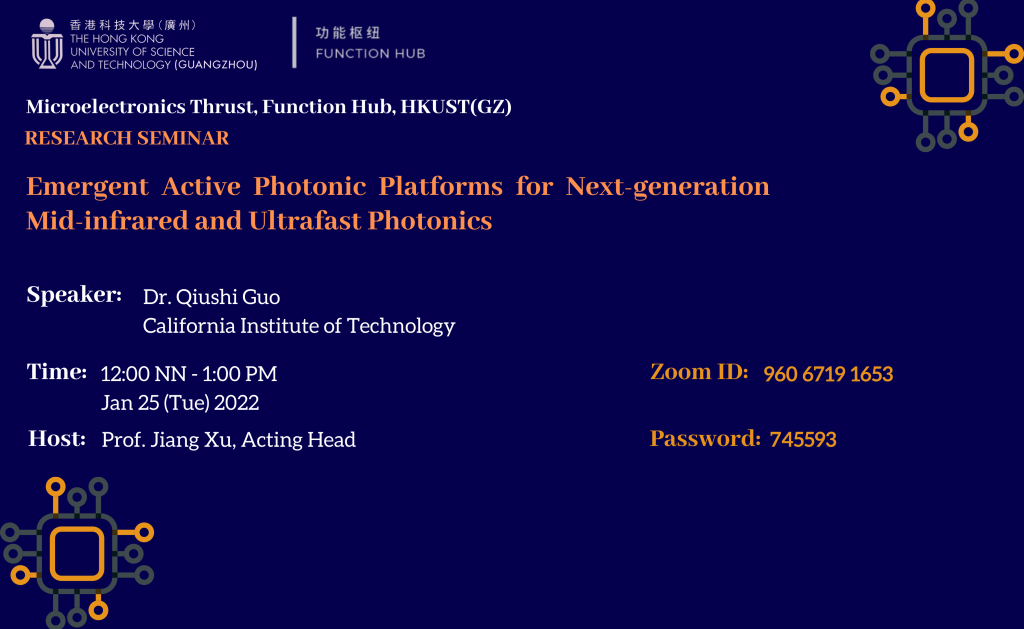 香港科技大學（廣州）
THE HONG KONG UNIVERSITY OF SCIENCE AND TECHNOLOGY (GUANGZHOU)

功能枢纽
FUNCTION HUB

Microelectronics Thrust, Function Hub, HKUST(GZ)

RESEARCH SEMINAR

Emergent Active Photonic Platforms for Next-generation Mid-infrared and Ultrafast Photonics

Speaker: Dr. Qiushi Guo
California Institute of Technology

Time: 12:00 NN - 1:00 PM
Jan 25 (Tue) 2022

Host: Prof. Jiang Xu, Acting Head

Zoom ID: 960 6719 1653

Password: 745593